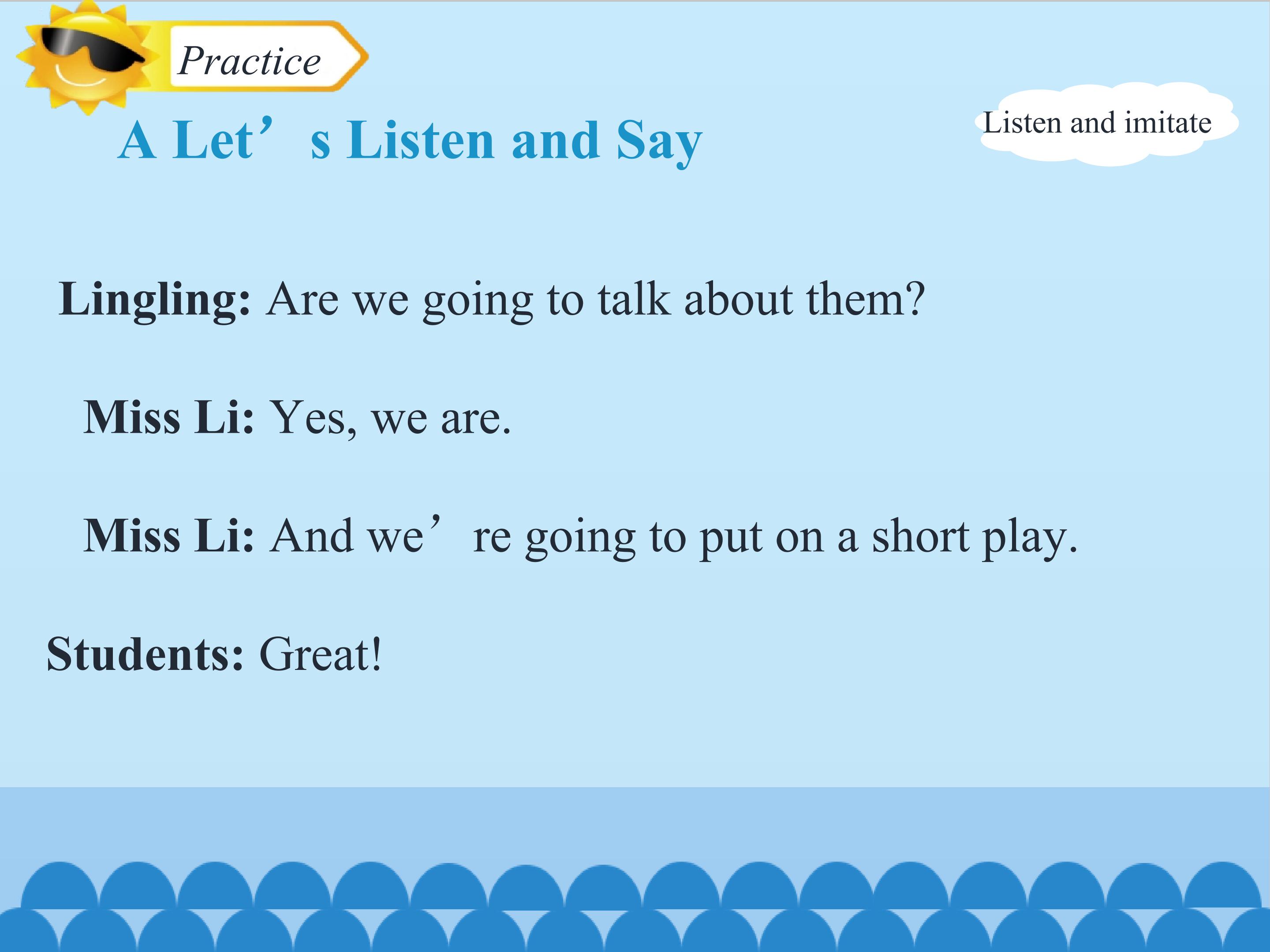 Practice

A Let’s Listen and Say

Listen and imitate

Lingling: Are we going to talk about them?

Miss Li: Yes, we are.

Miss Li: And we’re going to put on a short play.

Students: Great!